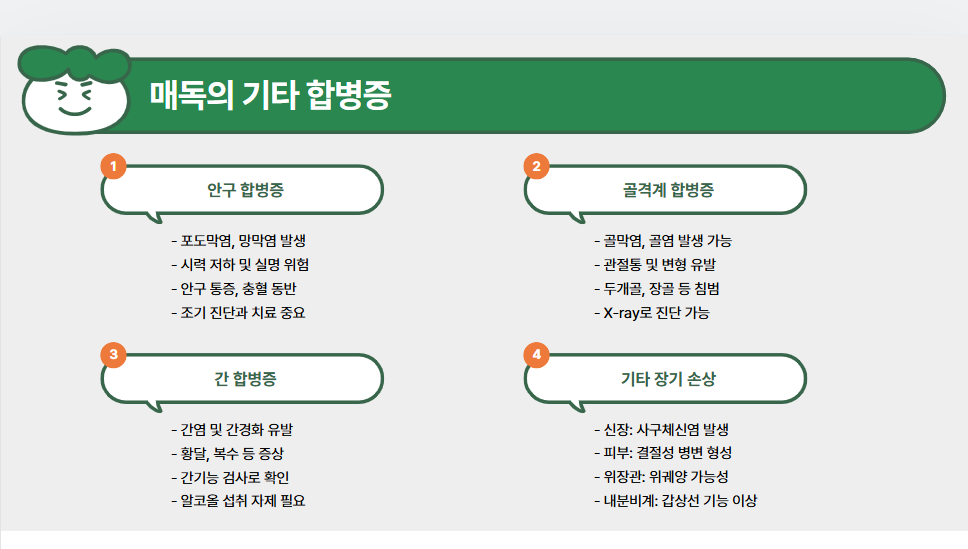 매독의 기타 합병증

1
안구 합병증

- 포도막염, 망막염 발생
- 시력 저하 및 실명 위험
- 안구 통증, 충혈 동반
- 조기 진단과 치료 중요

2
골격계 합병증

- 골막염, 골염 발생 가능
- 관절통 및 변형 유발
- 두개골, 장골 등 침범
- X-ray로 진단 가능

3
간 합병증

- 간염 및 간경화 유발
- 황달, 복수 등 증상
- 간기능 검사로 확인
- 알코올 섭취 자제 필요

4
기타 장기 손상

- 신장: 사구체신염 발생
- 피부: 결절성 병변 형성
- 위장관: 위궤양 가능성
- 내분비계: 갑상선 기능 이상